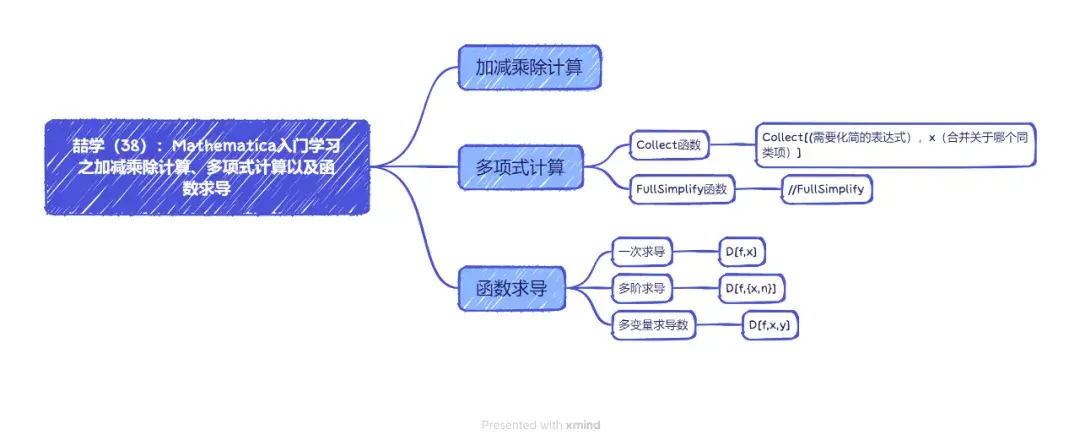 喆学（38）：Mathematica入门学习之加减乘除计算、多项式计算以及函数求导

加减乘除计算

多项式计算

Collect函数

Collect[(需要化简的表达式)，x（合并关于哪个同类项）]

FullSimplify函数

//FullSimplify

函数求导

一次求导

D[f,x]

多阶求导

D[f,{x,n}]

多变量求导数

D[f,x,y]

Presented with xmind